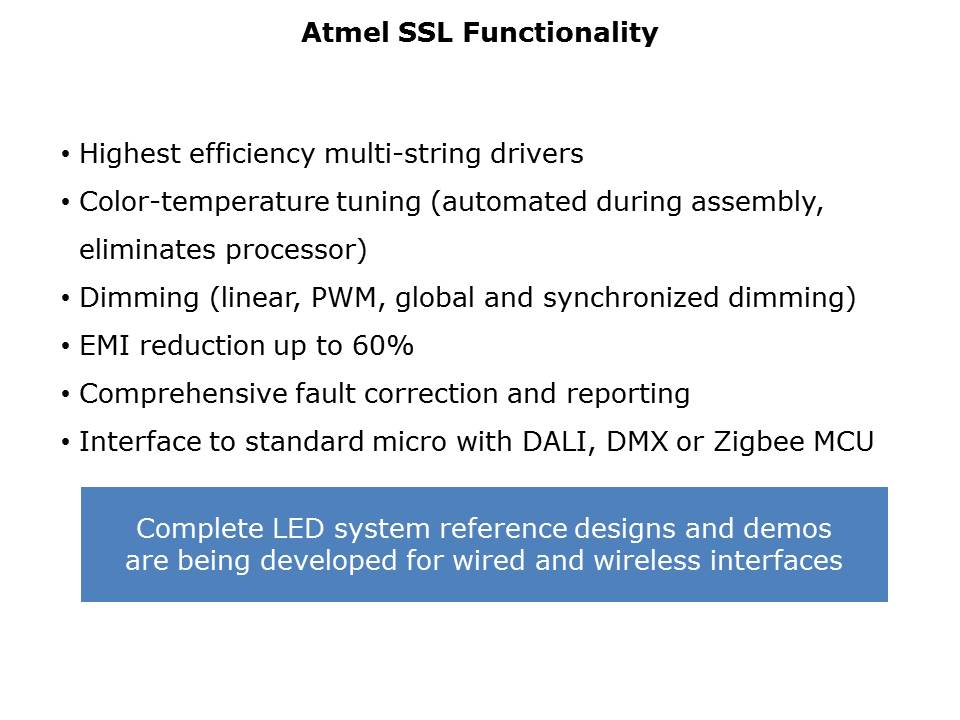 Atmel SSL Functionality

• Highest efficiency multi-string drivers
• Color-temperature tuning (automated during assembly, eliminates processor)
• Dimming (linear, PWM, global and synchronized dimming)
• EMI reduction up to 60%
• Comprehensive fault correction and reporting
• Interface to standard micro with DALI, DMX or Zigbee MCU

Complete LED system reference designs and demos are being developed for wired and wireless interfaces